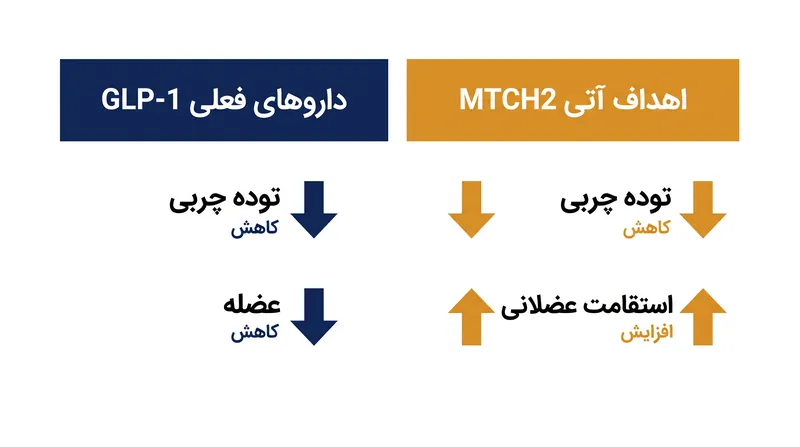 اهداف آتی MTCH2

توده چربی
کاهش

استقامت عضلانی
افزایش

داروهای فعلی GLP-1

توده چربی
کاهش

عضله
کاهش